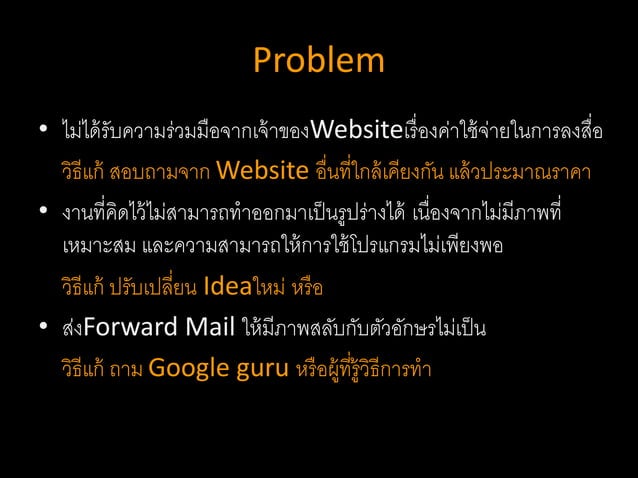 Problem

• ไม่ได้รับความร่วมมือจากเจ้าของWebsiteเรื่องค่าใช้จ่ายในการลงสื่อ

วิธีแก้ สอบถามจาก Website อื่นที่ใกล้เคียงกัน แล้วประมาณราคา

• งานที่คิดไว้ไม่สามารถทำออกมาเป็นรูปร่างได้ เนื่องจากไม่มีภาพที่เหมาะสม และความสามารถให้การใช้โปรแกรมไม่เพียงพอ

วิธีแก้ ปรับเปลี่ยน Ideaใหม่ หรือ

• ส่งForward Mail ให้มีภาพสลับกับตัวอักษรไม่เป็น

วิธีแก้ ถาม Google guru หรือผู้ที่รู้วิธีการทำ